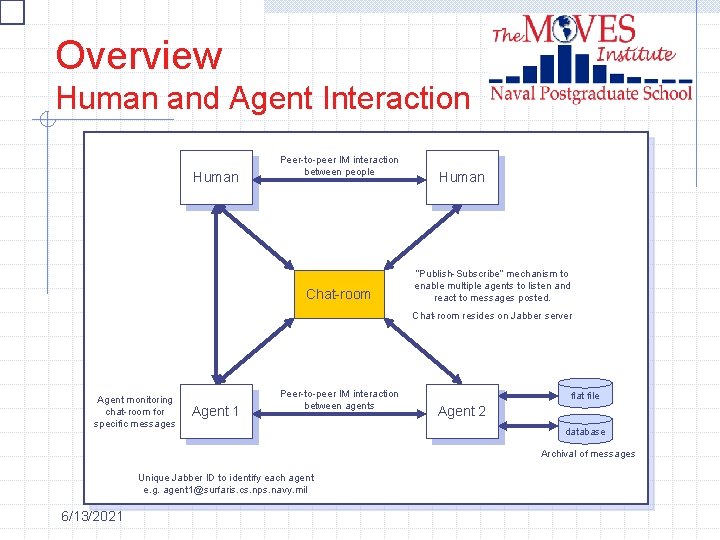 Overview
Human and Agent Interaction

The MOVES Institute
Naval Postgraduate School

Human

Peer-to-peer IM interaction between people

Human

Chat-room

"Publish-Subscribe" mechanism to enable multiple agents to listen and react to messages posted.

Chat-room resides on Jabber server

Agent monitoring chat-room for specific messages

Agent 1

Peer-to-peer IM interaction between agents

Agent 2

flat file

database

Archival of messages

Unique Jabber ID to identify each agent e.g. agent1@surfaris.cs.nps.navy.mil

6/13/2021